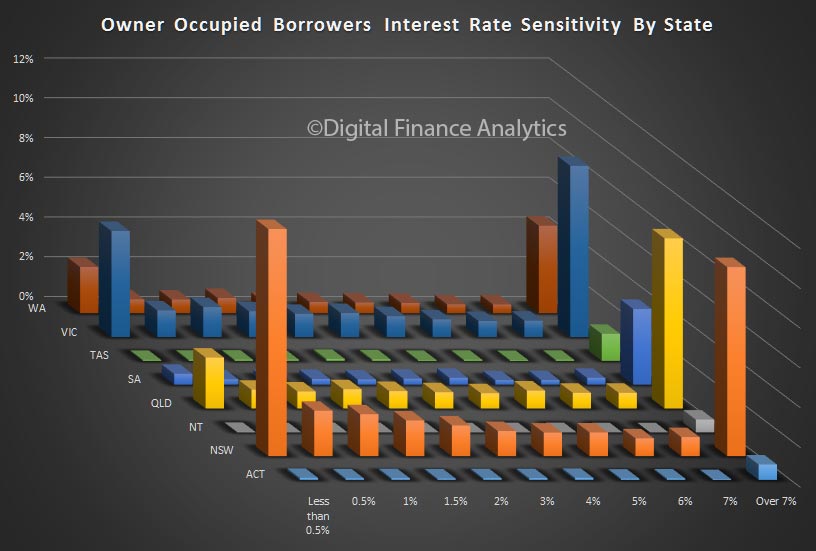 Owner Occupied Borrowers Interest Rate Sensitivity By State

©Digital Finance Analytics

12%
10%
8%
6%
4%
2%
0%

WA
VIC
TAS
SA
QLD
NT
NSW
ACT

Less than 0.5%
0.5%
1%
1.5%
2%
3%
4%
5%
6%
7%
Over 7%